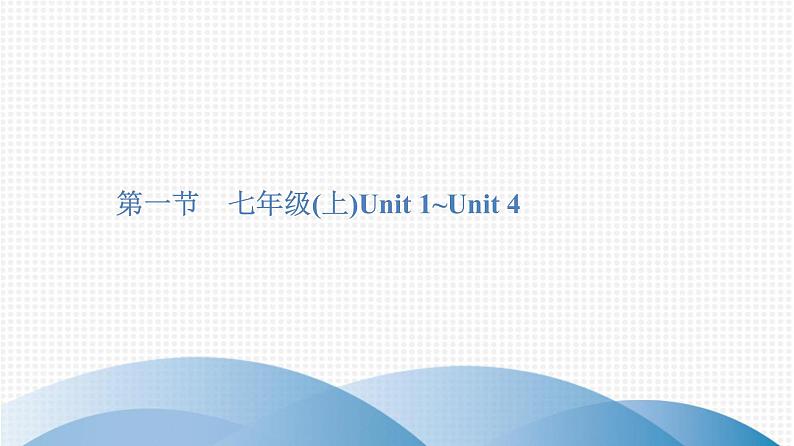 第一节　七年级(上)Unit 1~Unit 4